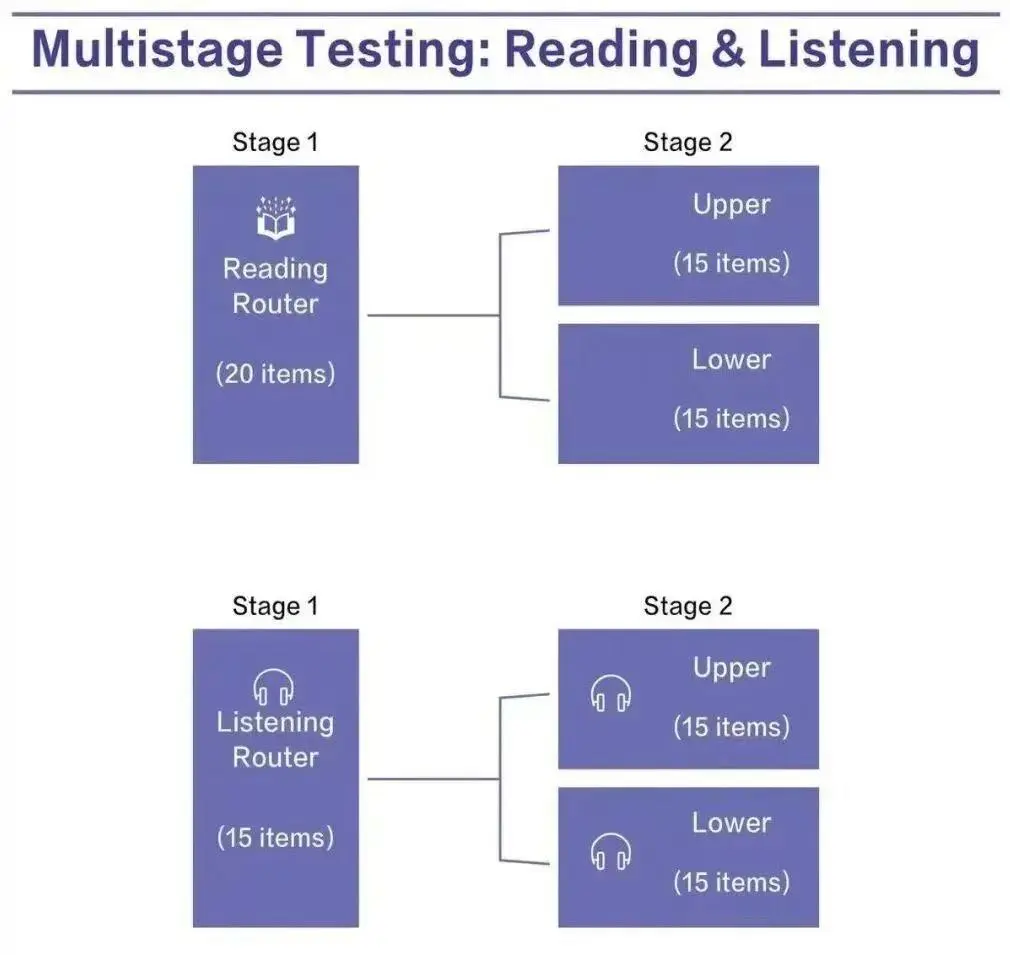 Multistage Testing: Reading & Listening

Stage 1

Reading Router

(20 items)

Stage 2

Upper

(15 items)

Lower

(15 items)

Stage 1

Listening Router

(15 items)

Stage 2

Upper

(15 items)

Lower

(15 items)